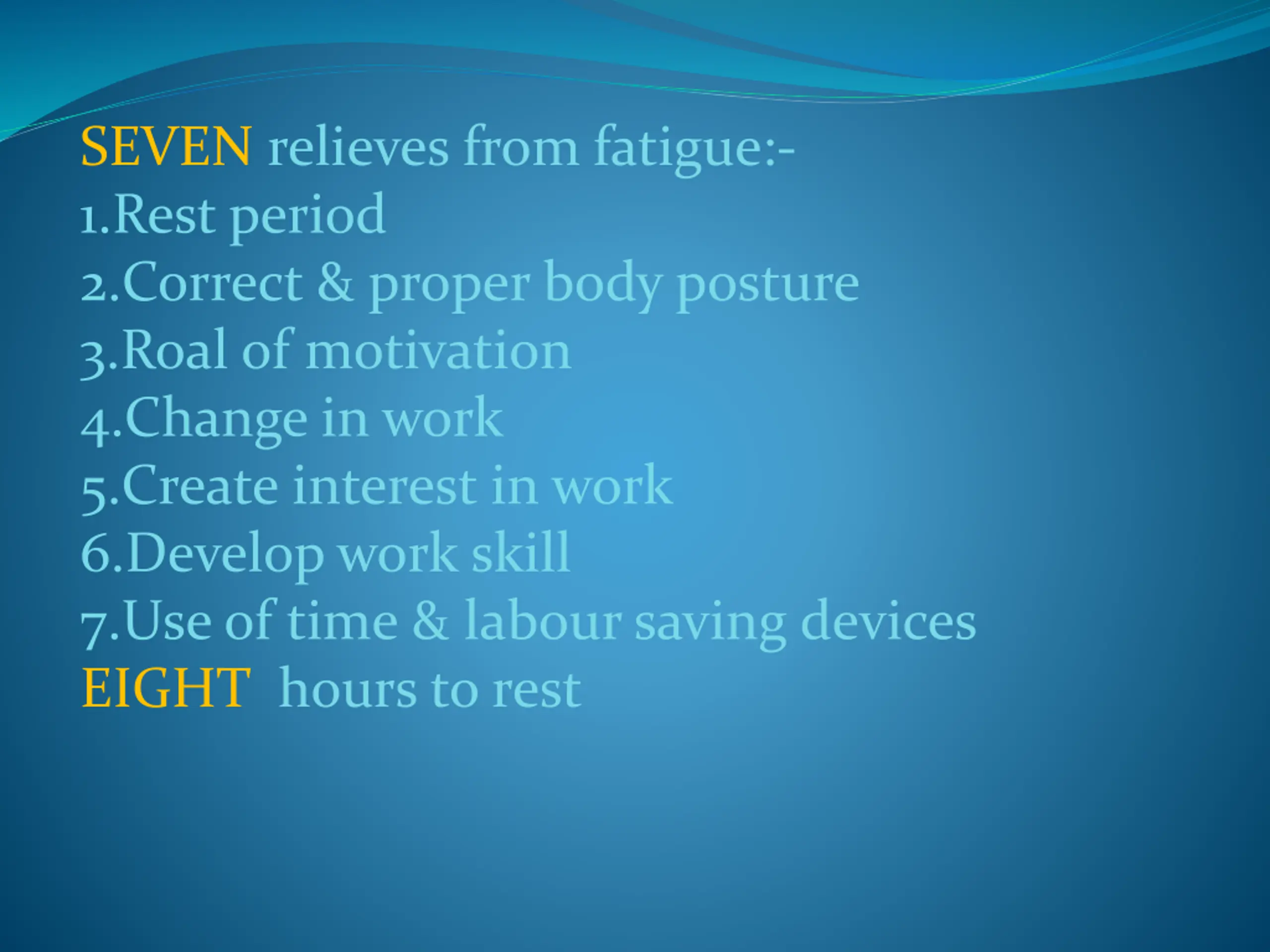 SEVEN relieves from fatigue:-
1.Rest period
2.Correct & proper body posture
3.Roal of motivation
4.Change in work
5.Create interest in work
6.Develop work skill
7.Use of time & labour saving devices
EIGHT hours to rest